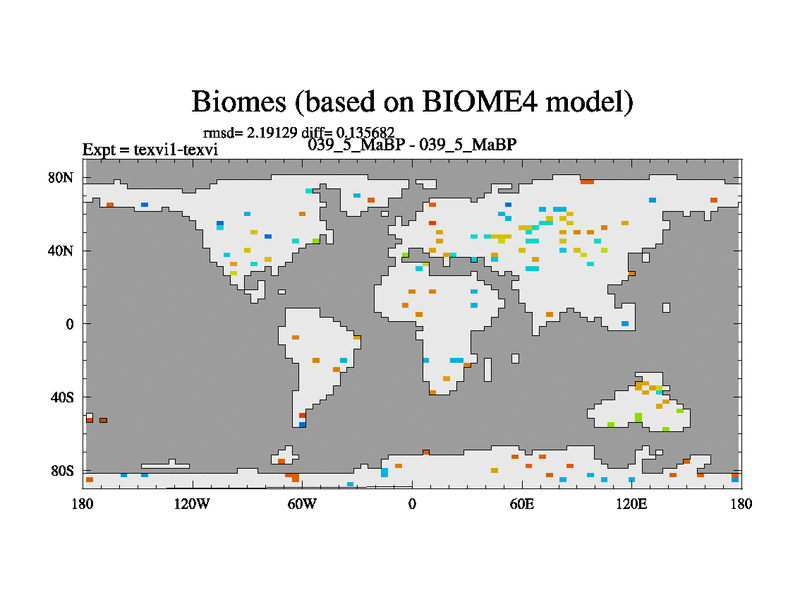 Biomes (based on BIOME4 model)

rmsd= 2.19129 diff= 0.135682

Expt = texvi1-texvi

039_5_MaBP - 039_5_MaBP

80N

40N

0

40S

80S

180

120W

60W

0

60E

120E

180